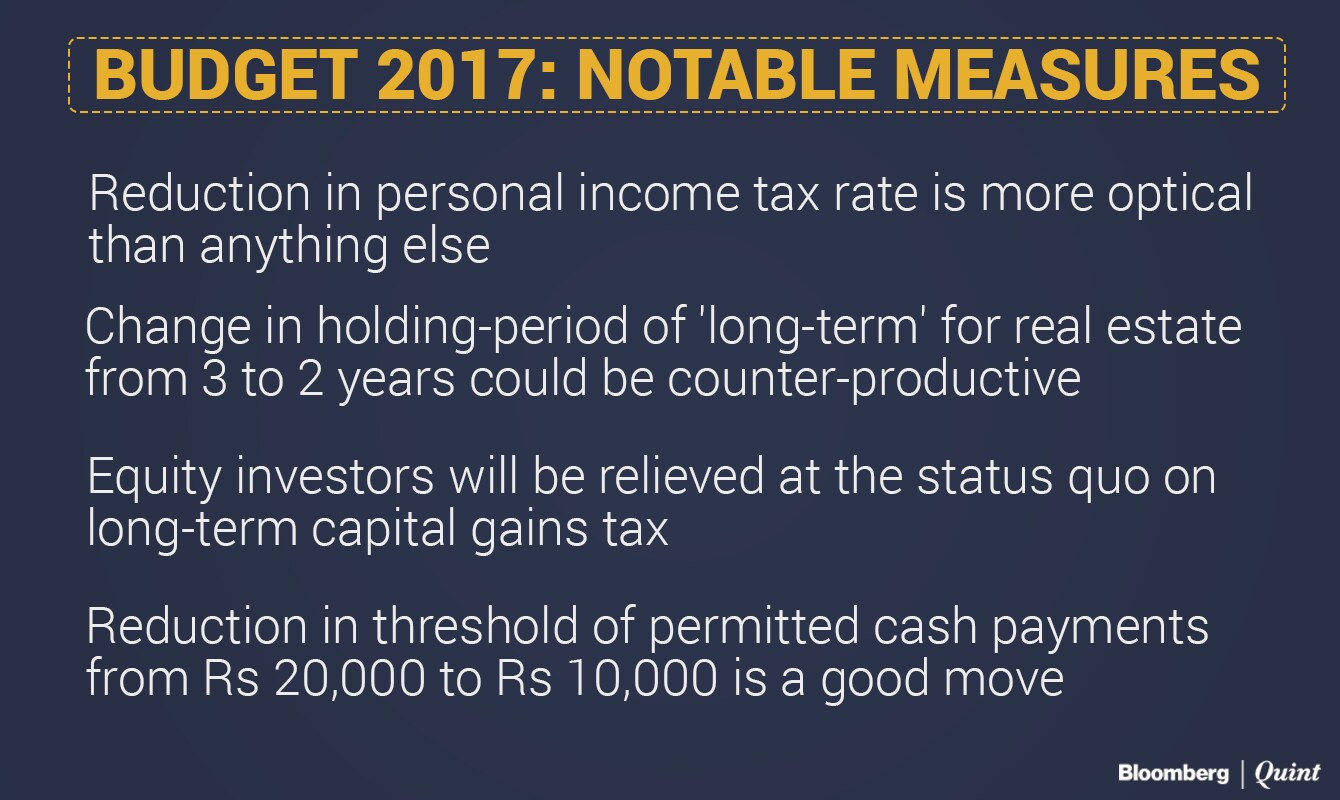 BUDGET 2017: NOTABLE MEASURES

Reduction in personal income tax rate is more optical than anything else

Change in holding-period of 'long-term' for real estate from 3 to 2 years could be counter-productive

Equity investors will be relieved at the status quo on long-term capital gains tax

Reduction in threshold of permitted cash payments from Rs 20,000 to Rs 10,000 is a good move

Bloomberg | Quint